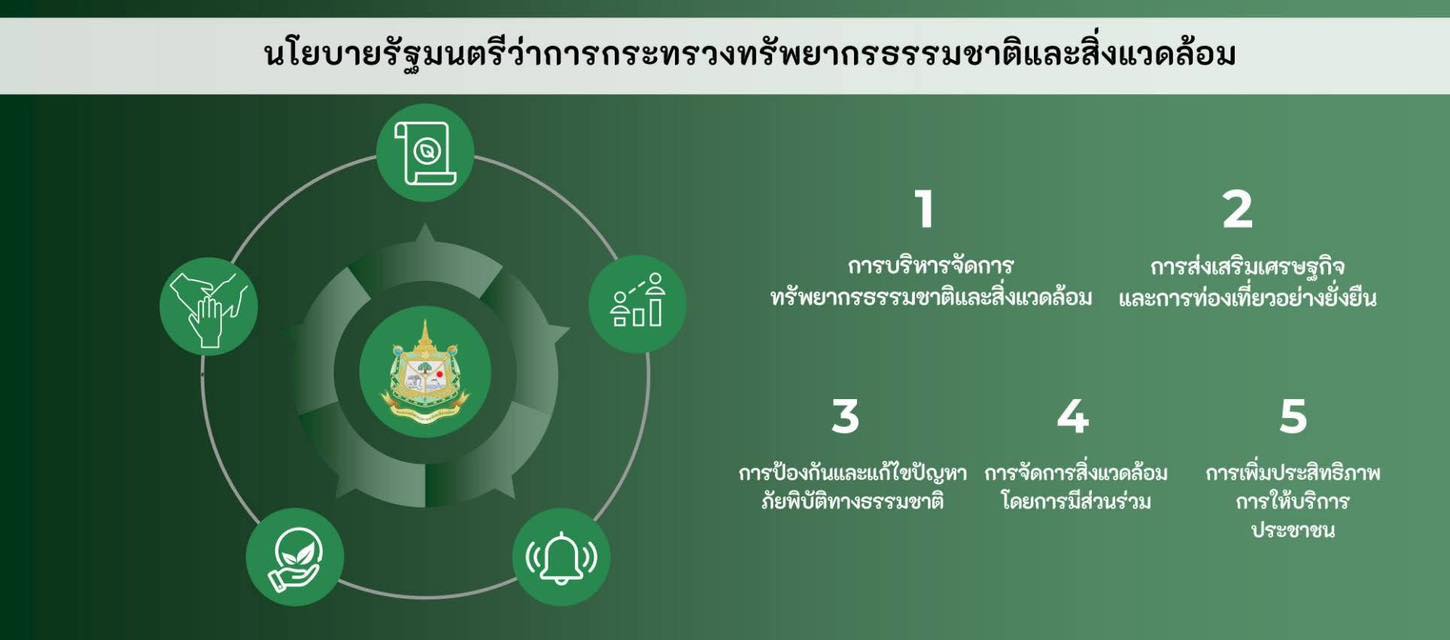 นโยบายรัฐมนตรีว่าการกระทรวงทรัพยากรธรรมชาติและสิ่งแวดล้อม

1

การบริหารจัดการทรัพยากรธรรมชาติและสิ่งแวดล้อม

2

การส่งเสริมเศรษฐกิจและการท่องเที่ยวอย่างยั่งยืน

3

การป้องกันและแก้ไขปัญหาภัยพิบัติทางธรรมชาติ

4

การจัดการสิ่งแวดล้อมโดยการมีส่วนร่วม

5

การเพิ่มประสิทธิภาพการให้บริการประชาชน